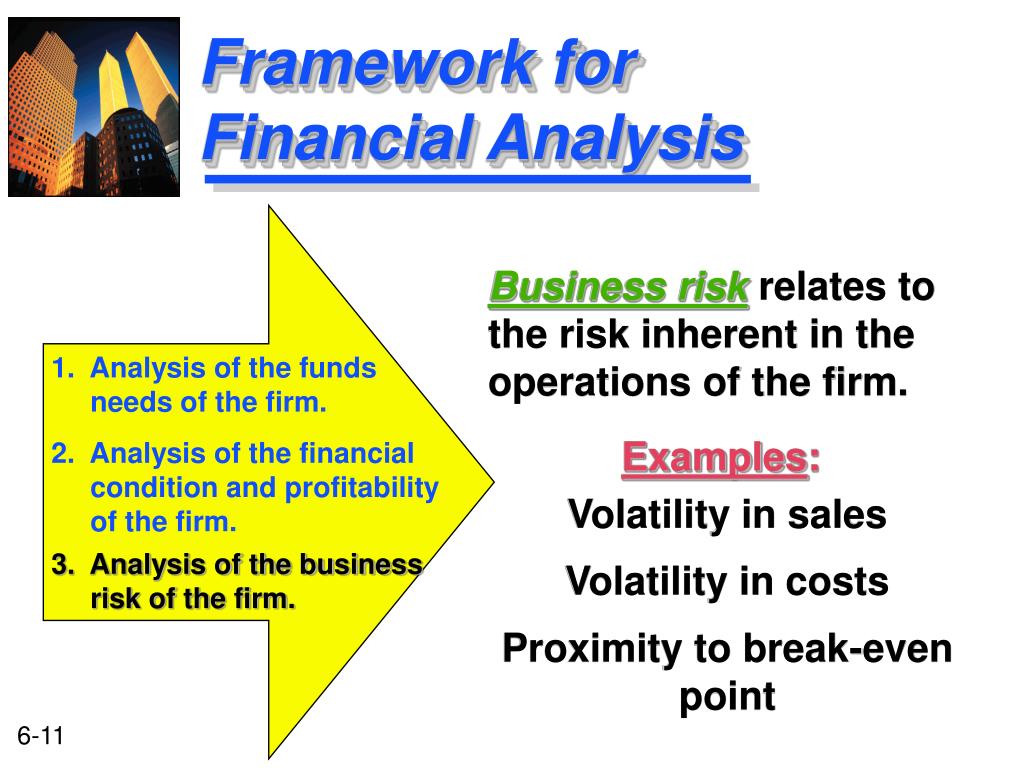 Framework for Financial Analysis

1. Analysis of the funds needs of the firm.

2. Analysis of the financial condition and profitability of the firm.

3. Analysis of the business risk of the firm.

Business risk relates to the risk inherent in the operations of the firm.

Examples:

Volatility in sales

Volatility in costs

Proximity to break-even point

6-11